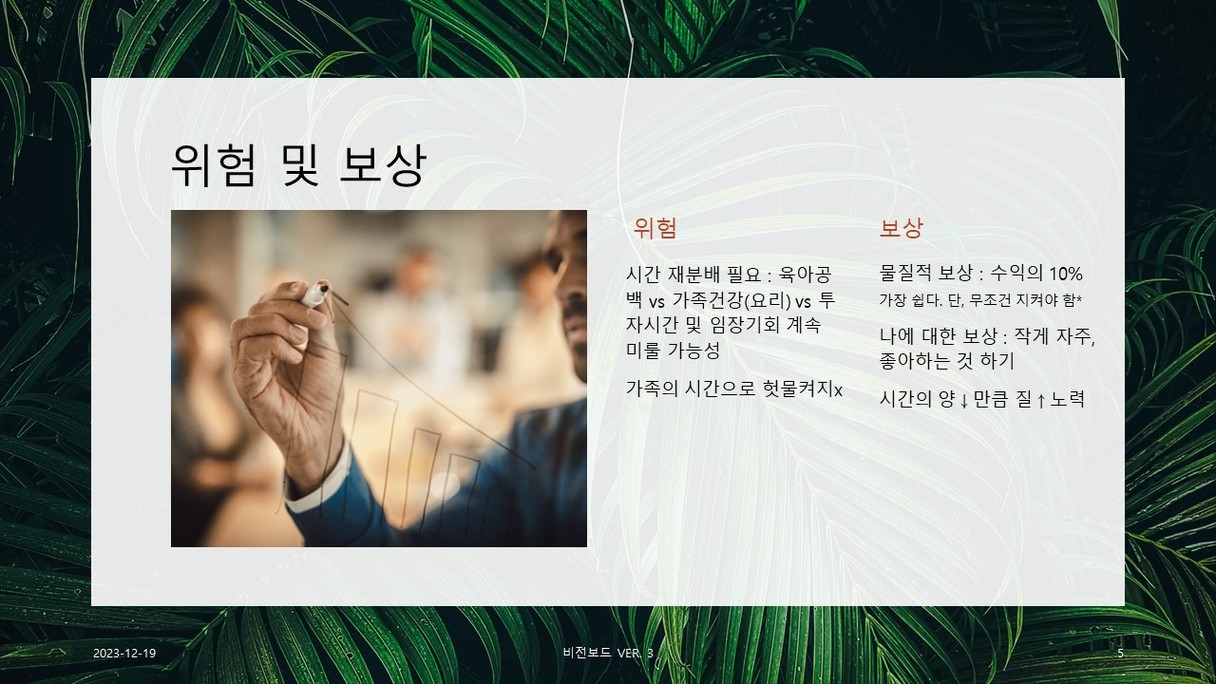 위험 및 보상

위험

시간 재분배 필요 : 육아공백 vs 가족건강(요리) vs 투자시간 및 임장기회 계속 미룰 가능성

가족의 시간으로 헛물켜지x

보상

물질적 보상 : 수익의 10%
가장 쉽다. 단, 무조건 지켜야 함*

나에 대한 보상 : 작게 자주, 좋아하는 것 하기

시간의 양↓만큼 질↑노력

2023-12-19

비전보드 VER. 3

5